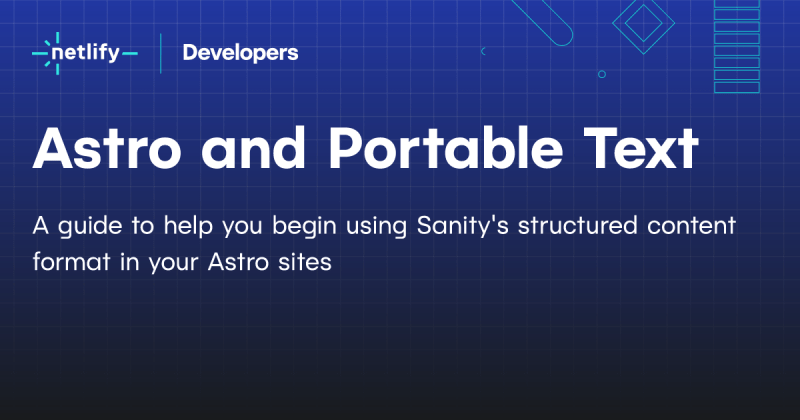 netlify Developers

Astro and Portable Text

A guide to help you begin using Sanity's structured content format in your Astro sites